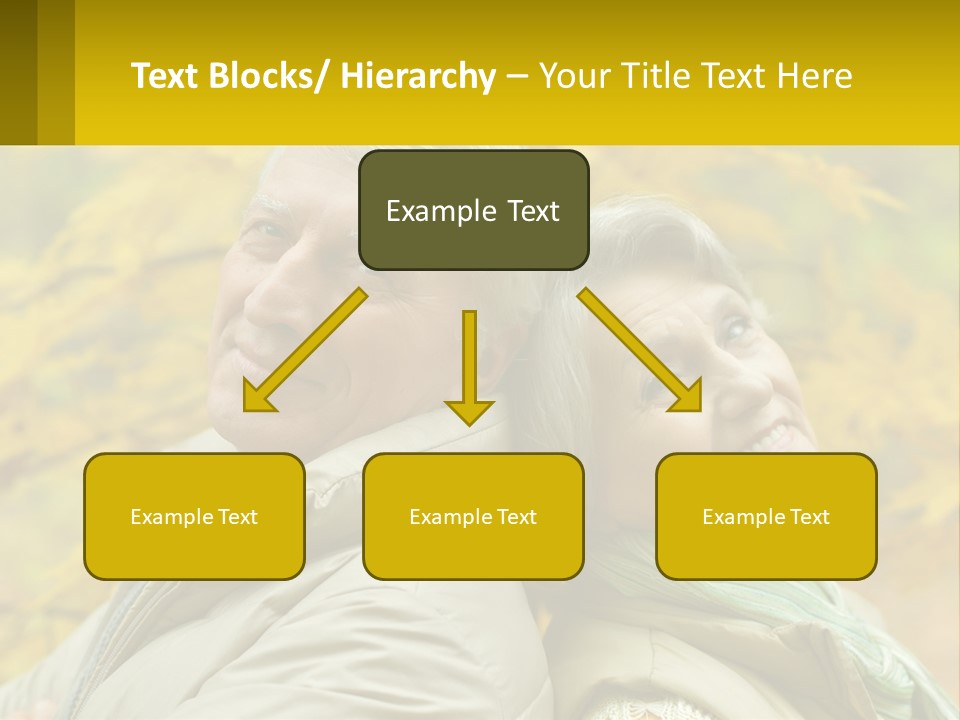 Text Blocks/ Hierarchy – Your Title Text Here

Example Text

Example Text

Example Text

Example Text